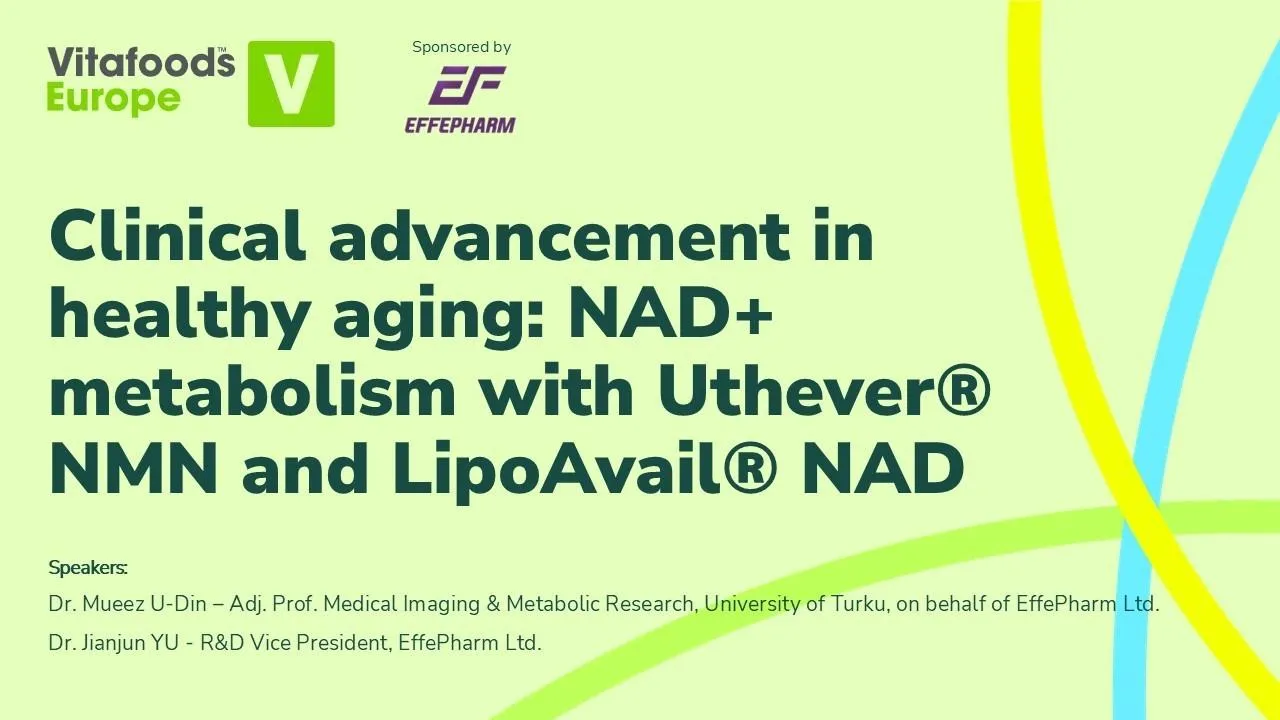 Vitafoods™ Europe

V

Sponsored by

EF

EFFEPHARM

Clinical advancement in healthy aging: NAD+ metabolism with Uthever® NMN and LipoAvail® NAD

Speakers:

Dr. Mueez U-Din – Adj. Prof. Medical Imaging & Metabolic Research, University of Turku, on behalf of EffePharm Ltd.

Dr. Jianjun YU - R&D Vice President, EffePharm Ltd.